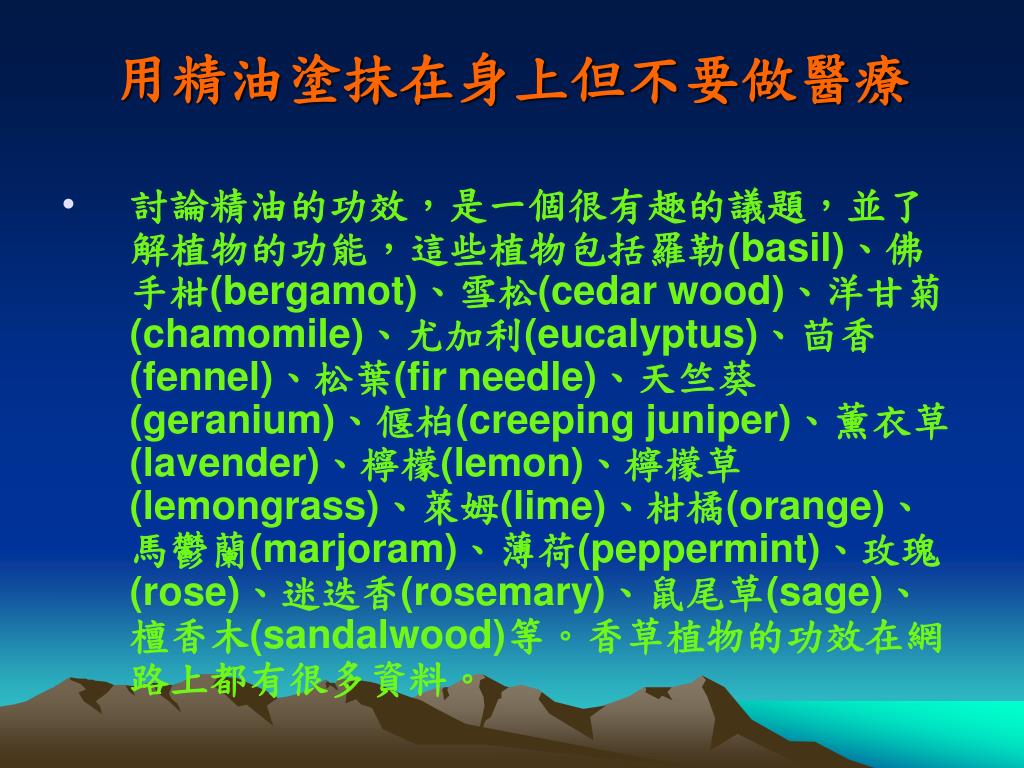 用精油塗抹在身上但不要做醫療

• 討論精油的功效，是一個很有趣的議題，並了解植物的功能，這些植物包括羅勒(basil)、佛手柑(bergamot)、雪松(cedar wood)、洋甘菊(chamomile)、尤加利(eucalyptus)、茴香(fennel)、松葉(fir needle)、天竺葵(geranium)、偃柏(creeping juniper)、薰衣草(lavender)、檸檬(lemon)、檸檬草(lemongrass)、萊姆(lime)、柑橘(orange)、馬鬱蘭(marjoram)、薄荷(peppermint)、玫瑰(rose)、迷迭香(rosemary)、鼠尾草(sage)、檀香木(sandalwood)等。香草植物的功效在網路上都有很多資料。